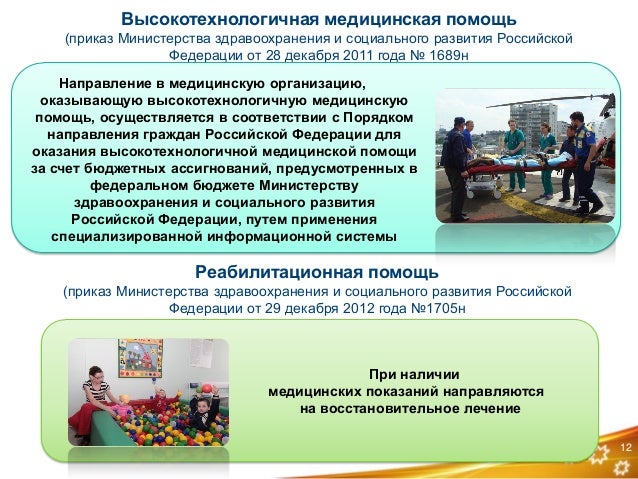 Высокотехнологичная медицинская помощь
(приказ Министерства здравоохранения и социального развития Российской Федерации от 28 декабря 2011 года № 1689н

Направление в медицинскую организацию, оказывающую высокотехнологичную медицинскую помощь, осуществляется в соответствии с Порядком направления граждан Российской Федерации для оказания высокотехнологичной медицинской помощи за счет бюджетных ассигнований, предусмотренных в федеральном бюджете Министерству здравоохранения и социального развития Российской Федерации, путем применения специализированной информационной системы

Реабилитационная помощь
(приказ Министерства здравоохранения и социального развития Российской Федерации от 29 декабря 2012 года №1705н

При наличии медицинских показаний направляются на восстановительное лечение

12